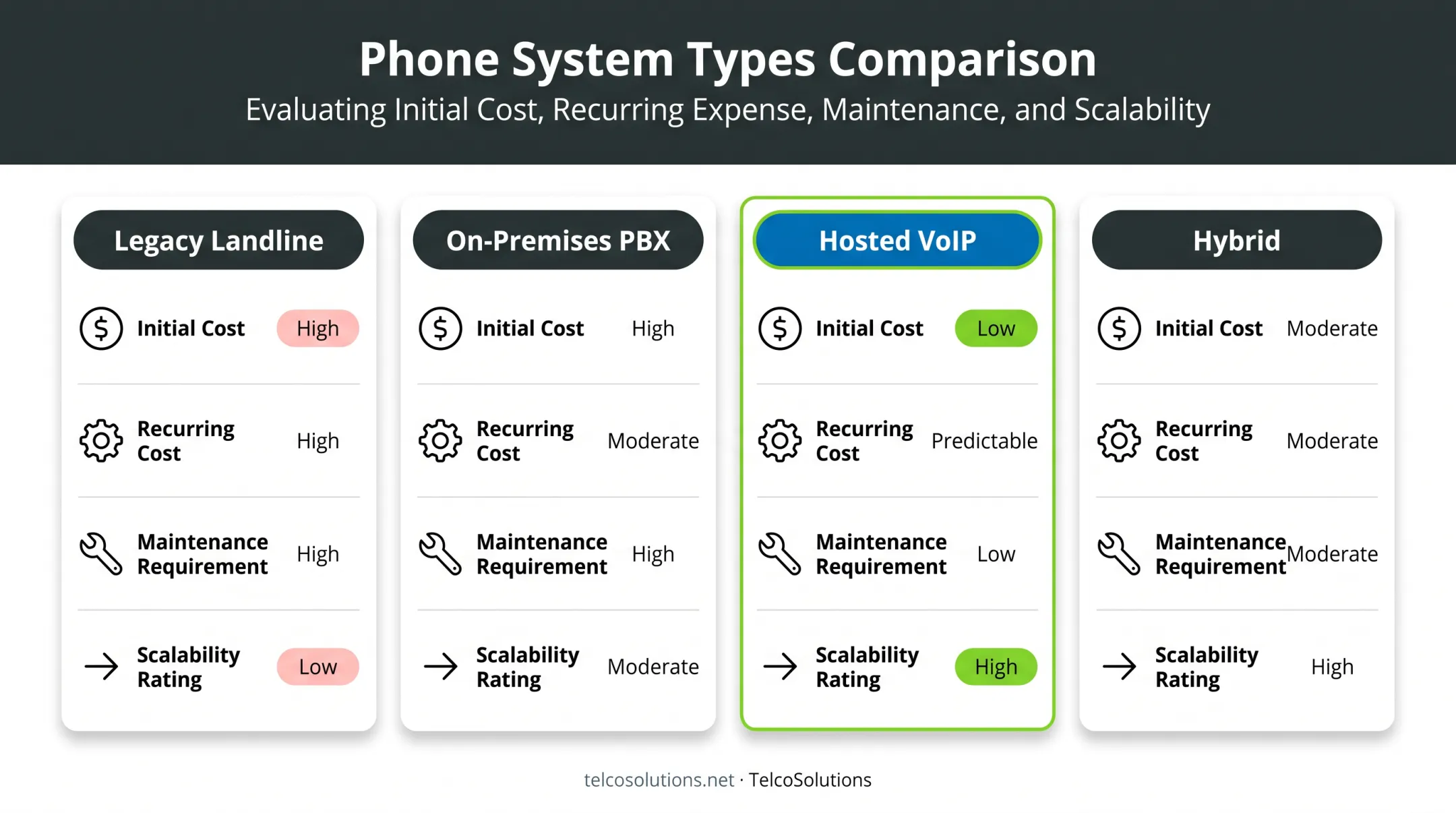 Phone System Types Comparison
Evaluating Initial Cost, Recurring Expense, Maintenance, and Scalability

Legacy Landline
Initial Cost High
Recurring Cost High
Maintenance Requirement High
Scalability Rating Low

On-Premises PBX
Initial Cost High
Recurring Cost Moderate
Maintenance Requirement High
Scalability Rating Moderate

Hosted VoIP
Initial Cost Low
Recurring Cost Predictable
Maintenance Requirement Low
Scalability Rating High

Hybrid
Initial Cost Moderate
Recurring Cost Moderate
Maintenance Requirement Moderate
Scalability Rating High

telcosolutions.net · TelcoSolutions